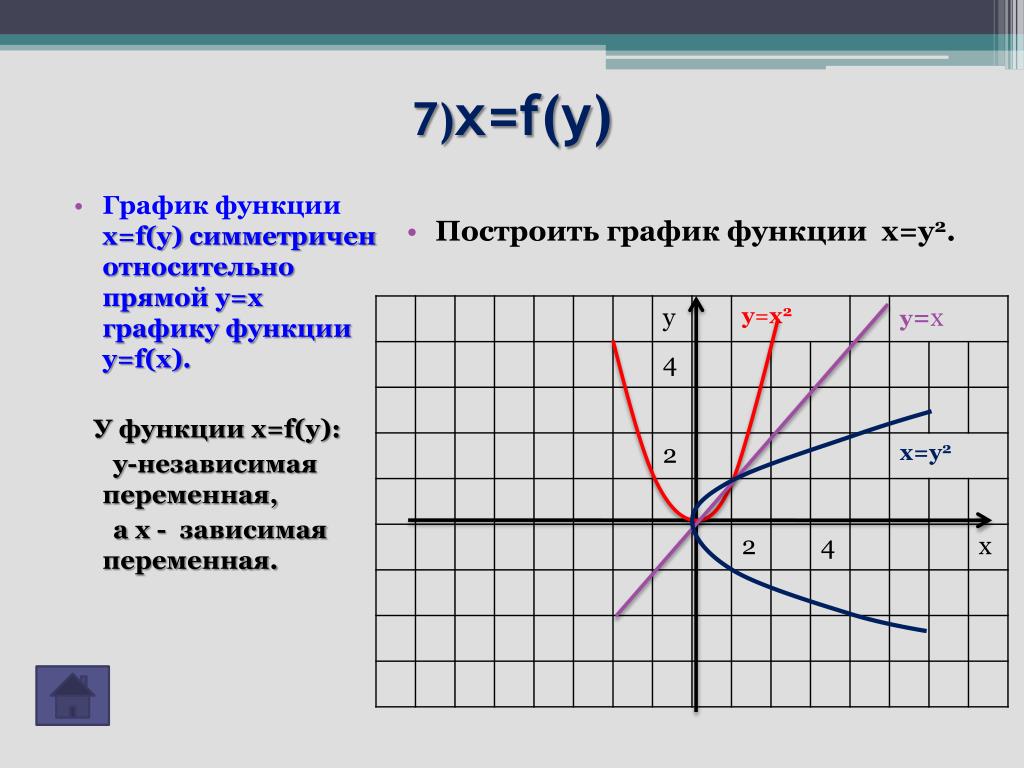 7)x=f(y)

• График функции x=f(y) симметричен относительно прямой y=x графику функции y=f(x).

У функции x=f(y):
y-независимая переменная,
а x - зависимая переменная.

• Построить график функции $x=y^2$.

y
$y=x^2$
y=x
4
2
$x=y^2$
2
4
x